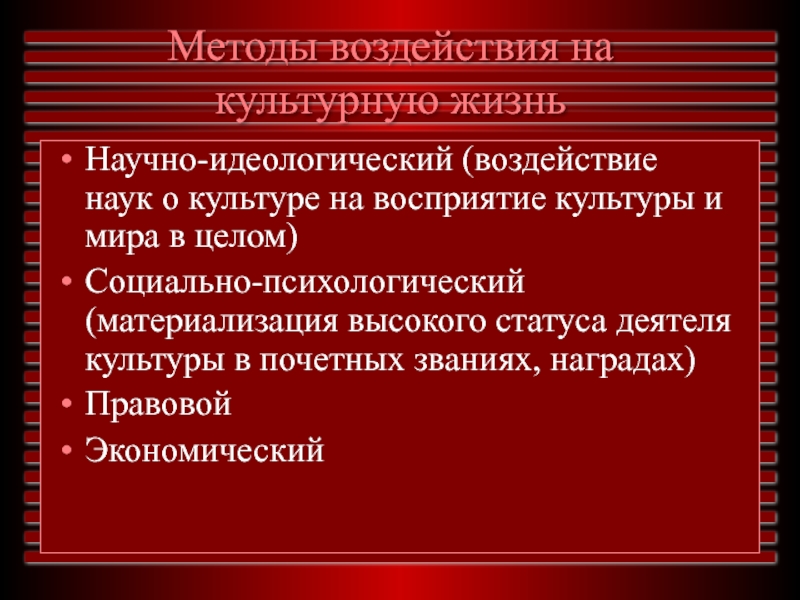 Методы воздействия на культурную жизнь

• Научно-идеологический (воздействие наук о культуре на восприятие культуры и мира в целом)
• Социально-психологический (материализация высокого статуса деятеля культуры в почетных званиях, наградах)
• Правовой
• Экономический